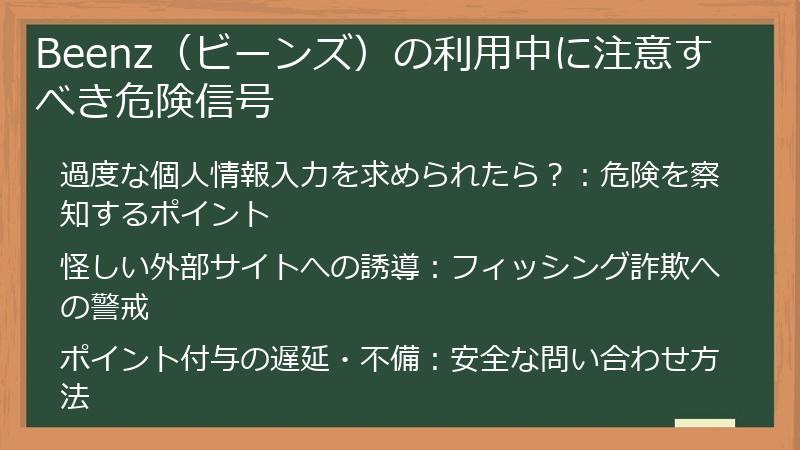 Beenz（ビーンズ）の利用中に注意すべき危険信号

過度な個人情報入力を求められたら？：危険を察知するポイント

怪しい外部サイトへの誘導：フィッシング詐欺への警戒

ポイント付与の遅延・不備：安全な問い合わせ方法